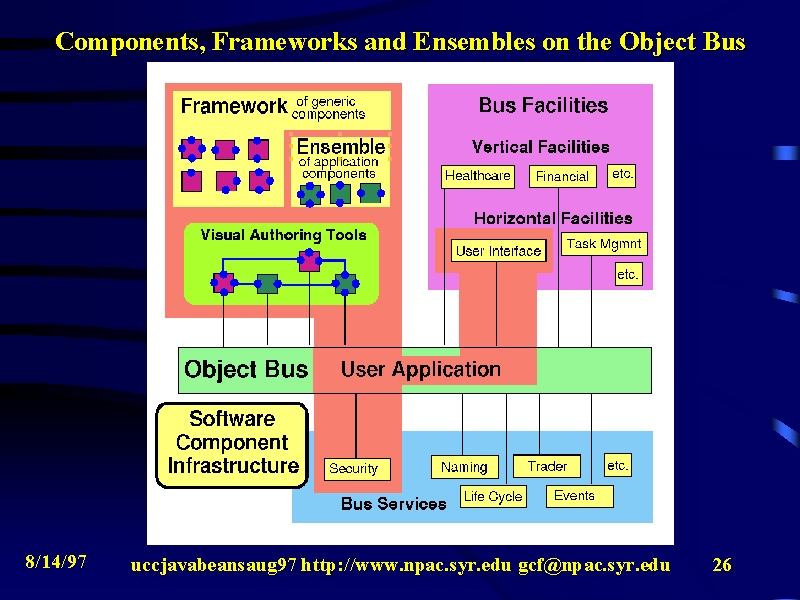 Components, Frameworks and Ensembles on the Object Bus

Framework of generic components

Ensemble of application components

Visual Authoring Tools

Bus Facilities

Vertical Facilities

Healthcare

Financial

etc.

Horizontal Facilities

User Interface

Task Mgmnt

etc.

Object Bus

User Application

Software Component Infrastructure

Security

Naming

Trader

etc.

Life Cycle

Events

Bus Services

8/14/97

uccjavabeansaug97 http://www.npac.syr.edu gcf@npac.syr.edu

26